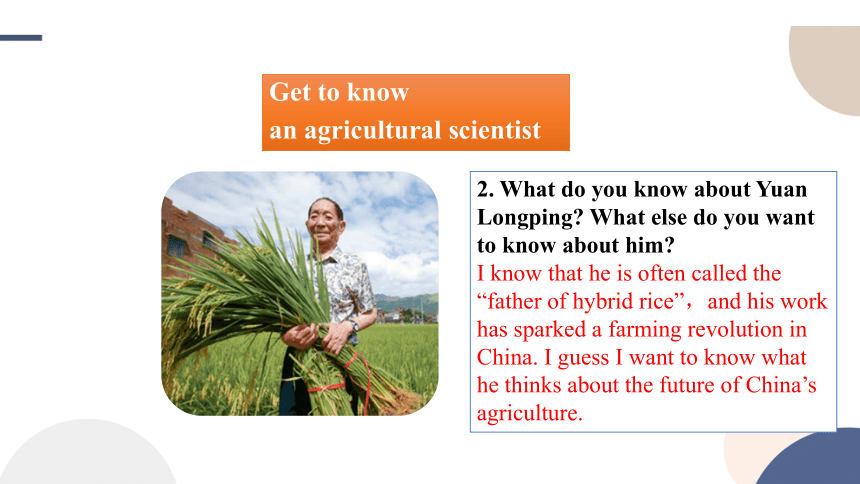 Get to know
an agricultural scientist

2. What do you know about Yuan Longping? What else do you want to know about him?
I know that he is often called the “father of hybrid rice”， and his work has sparked a farming revolution in China. I guess I want to know what he thinks about the future of China’s agriculture.